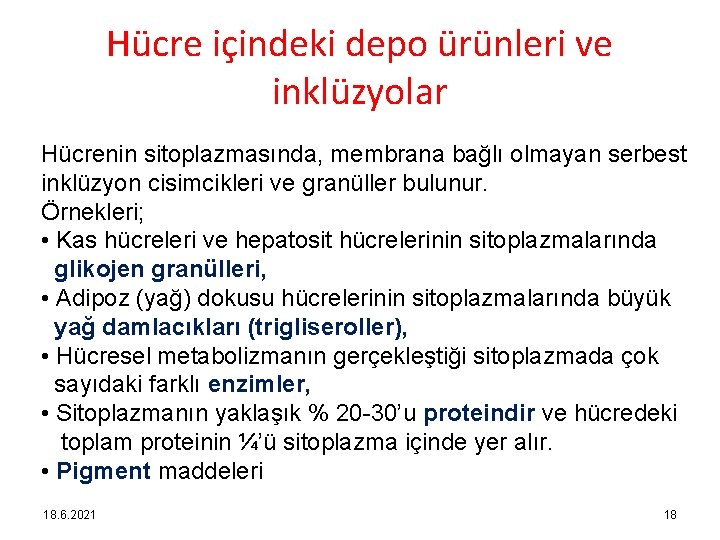 Hücre içindeki depo ürünleri ve inklüzyolar

Hücrenin sitoplazmasında, membrana bağlı olmayan serbest inklüzyon cisimcikleri ve granüller bulunur.
Örnekleri;
• Kas hücreleri ve hepatosit hücrelerinin sitoplazmalarında glikojen granülleri,
• Adipoz (yağ) dokusu hücrelerinin sitoplazmalarında büyük yağ damlacıkları (trigliseroller),
• Hücresel metabolizmanın gerçekleştiği sitoplazmada çok sayıdaki farklı enzimler,
• Sitoplazmanın yaklaşık % 20-30'u proteindir ve hücredeki toplam proteinin ¼'ü sitoplazma içinde yer alır.
• Pigment maddeleri

18.6.2021

18